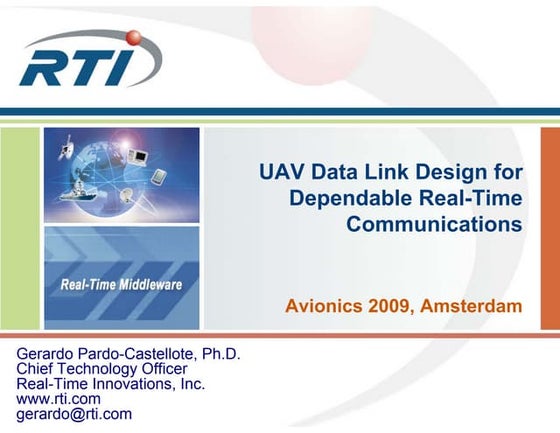 RTI

Real-Time Middleware

UAV Data Link Design for Dependable Real-Time Communications

Avionics 2009, Amsterdam

Gerardo Pardo-Castellote, Ph.D.
Chief Technology Officer
Real-Time Innovations, Inc.
www.rti.com
gerardo@rti.com